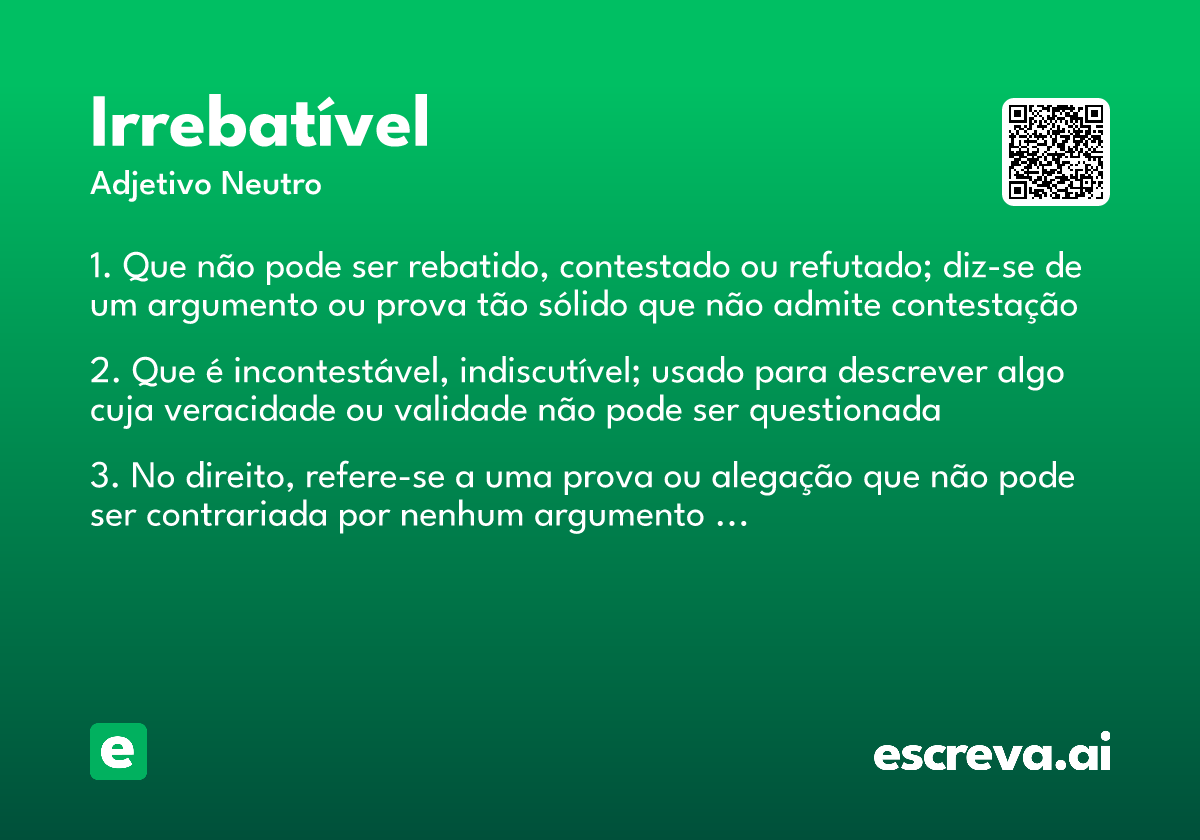 Irrebatível
Adjetivo Neutro

1. Que não pode ser rebatido, contestado ou refutado; diz-se de um argumento ou prova tão sólido que não admite contestação

2. Que é incontestável, indiscutível; usado para descrever algo cuja veracidade ou validade não pode ser questionada

3. No direito, refere-se a uma prova ou alegação que não pode ser contrariada por nenhum argumento ...

e

escreva.ai